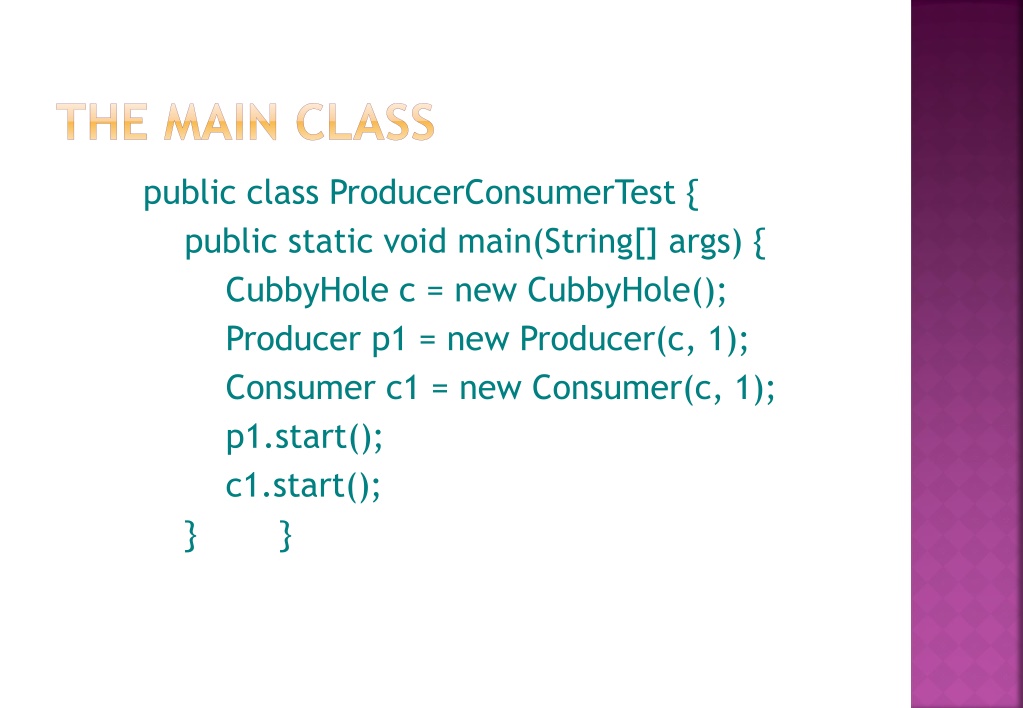 THE MAIN CLASS

public class ProducerConsumerTest {
public static void main(String[] args) {
CubbyHole c = new CubbyHole();
Producer p1 = new Producer(c, 1);
Consumer c1 = new Consumer(c, 1);
p1.start();
c1.start();
} }